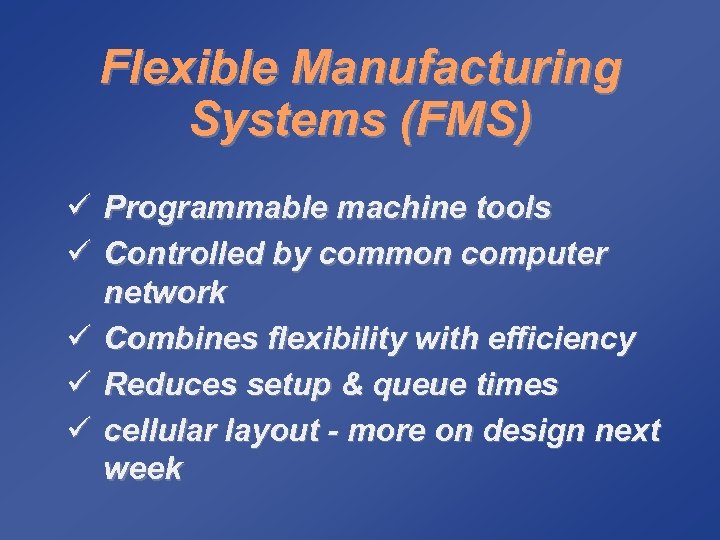 Flexible Manufacturing Systems (FMS)

✓ Programmable machine tools
✓ Controlled by common computer network
✓ Combines flexibility with efficiency
✓ Reduces setup & queue times
✓ cellular layout - more on design next week